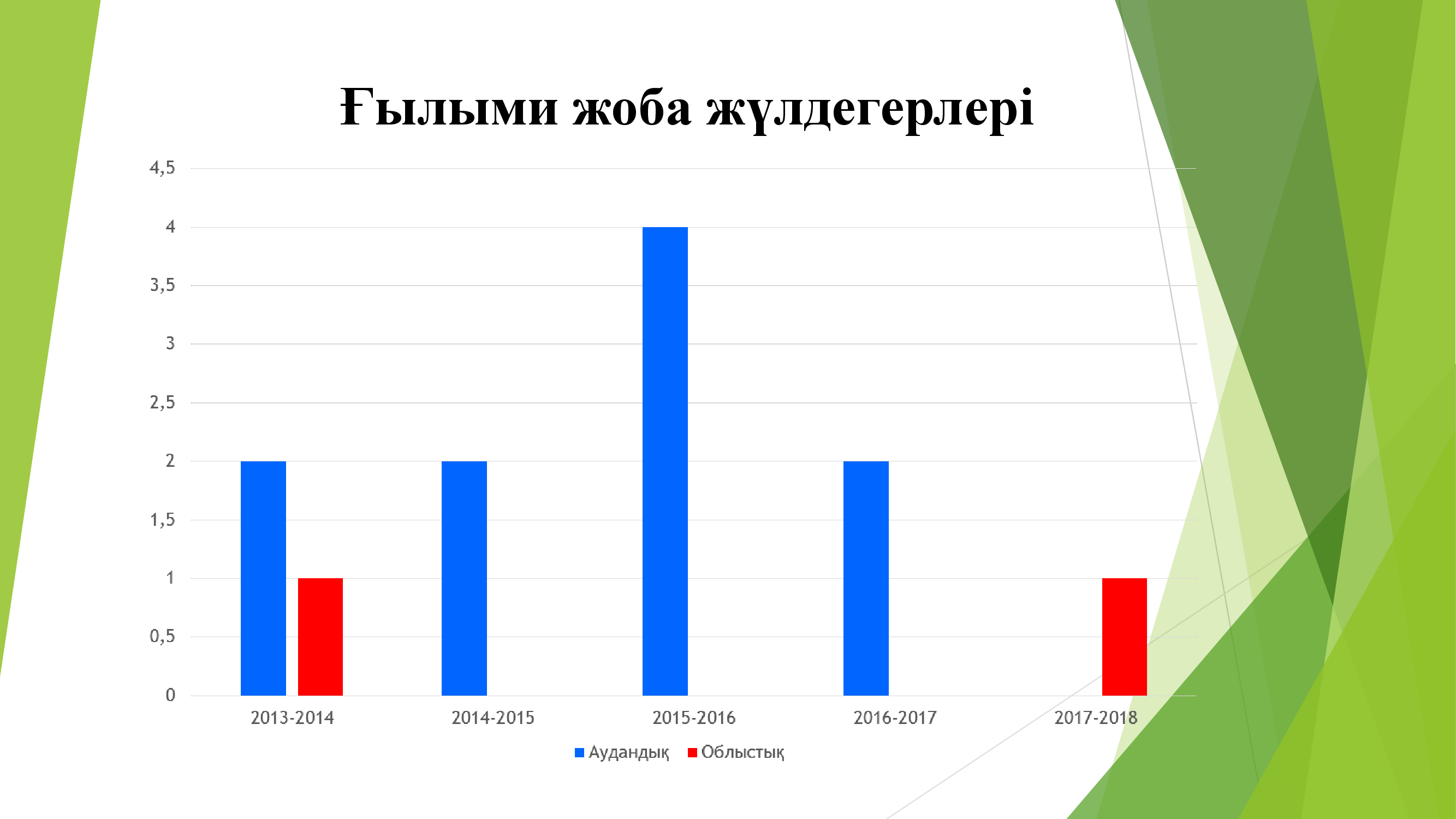 Ғылыми жоба жүлдегерлері

4,5
4
3,5
3
2,5
2
1,5
1
0,5
0

2013-2014
2014-2015
2015-2016
2016-2017
2017-2018

Аудандық
Облыстық